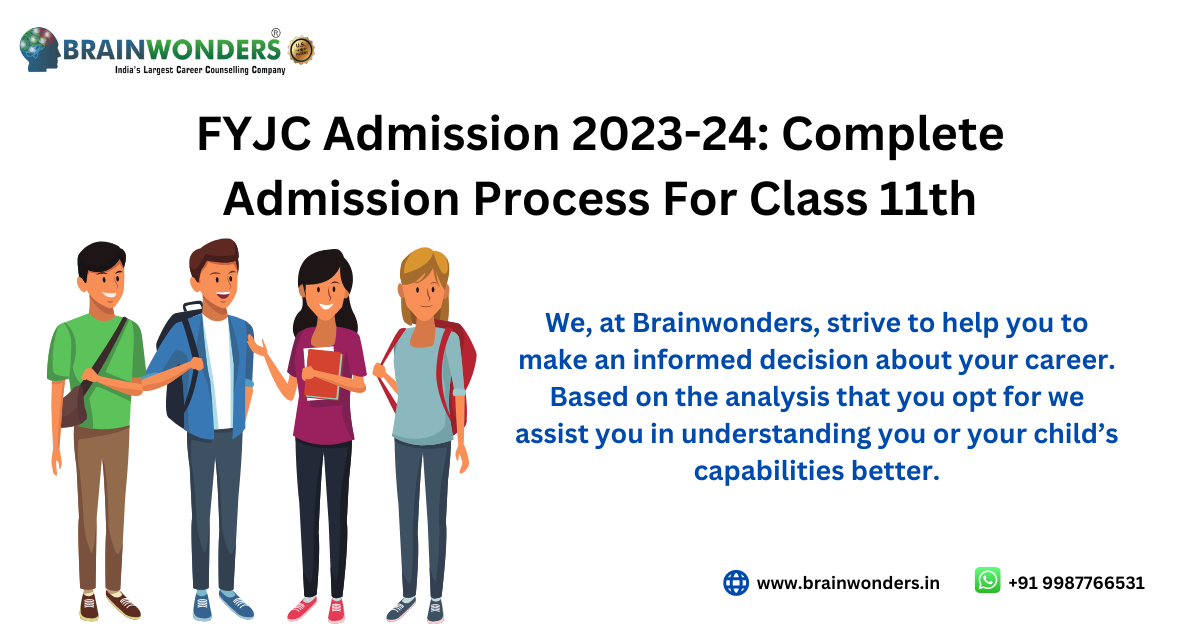 BRAINWONDERS®
India's Largest Career Counselling Company

FYJC Admission 2023-24: Complete Admission Process For Class 11th

We, at Brainwonders, strive to help you to make an informed decision about your career. Based on the analysis that you opt for we assist you in understanding you or your child's capabilities better.

www.brainwonders.in

+91 9987766531